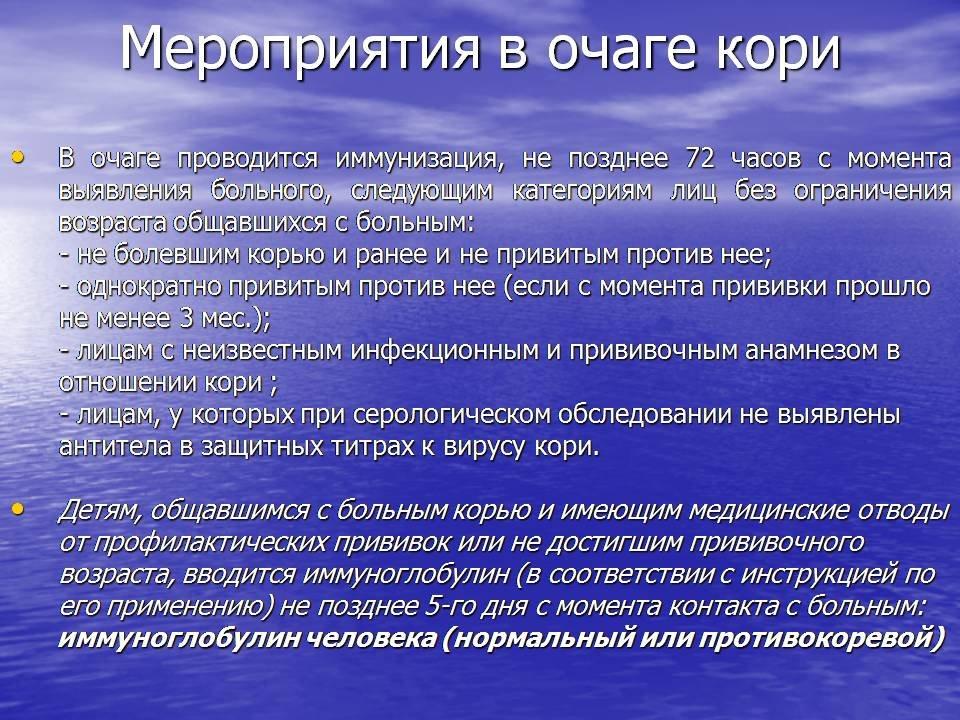 Мероприятия в очаге кори

• В очаге проводится иммунизация, не позднее 72 часов с момента выявления больного, следующим категориям лиц без ограничения возраста общавшихся с больным:
- не болевшим корью и ранее и не привитым против нее;
- однократно привитым против нее (если с момента прививки прошло не менее 3 мес.);
- лицам с неизвестным инфекционным и прививочным анамнезом в отношении кори ;
- лицам, у которых при серологическом обследовании не выявлены антитела в защитных титрах к вирусу кори.

• Детям, общавшимся с больным корью и имеющим медицинские отводы от профилактических прививок или не достигшим прививочного возраста, вводится иммуноглобулин (в соответствии с инструкцией по его применению) не позднее 5-го дня с момента контакта с больным: иммуноглобулин человека (нормальный или противокоревой)